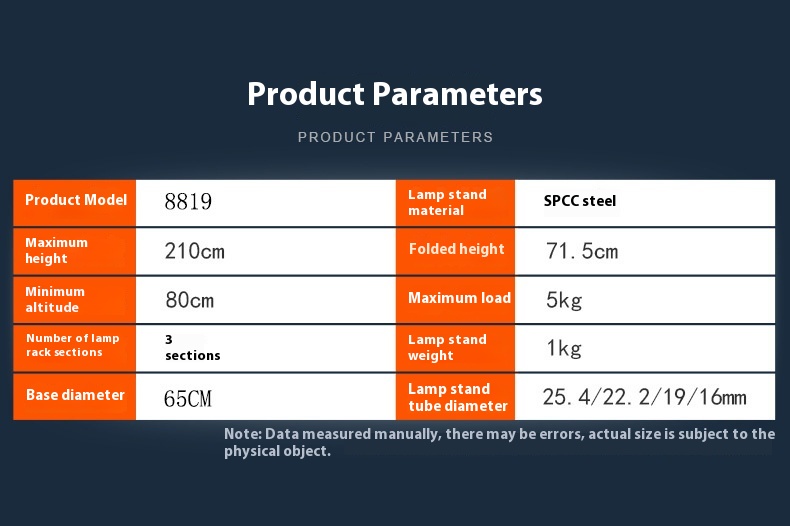 Product Parameters

PRODUCT PARAMETERS

| Product Model | 8819 | Lamp stand material | SPCC steel |
|---|---|---|---|
| Maximum height | 210cm | Folded height | 71.5cm |
| Minimum altitude | 80cm | Maximum load | 5kg |
| Number of lamp rack sections | 3 sections | Lamp stand weight | 1kg |
| Base diameter | 65CM | Lamp stand tube diameter | 25.4/22.2/19/16mm |

Note: Data measured manually, there may be errors, actual size is subject to the physical object.